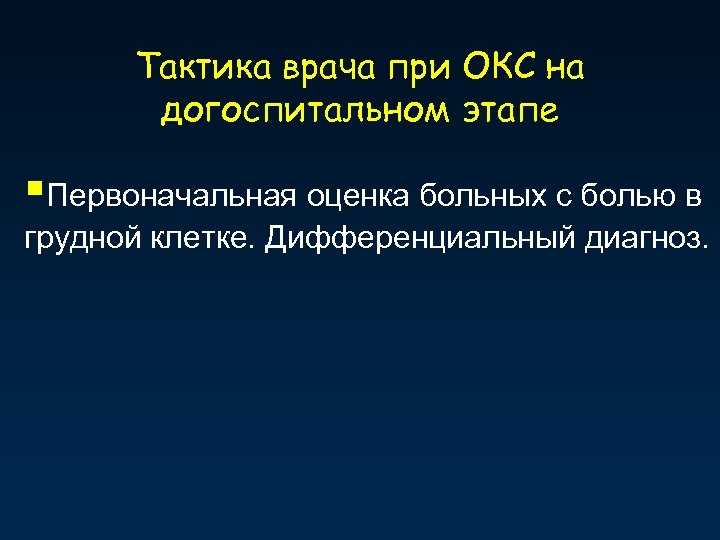 Тактика врача при ОКС на догоспитальном этапе

▪Первоначальная оценка больных с болью в грудной клетке. Дифференциальный диагноз.